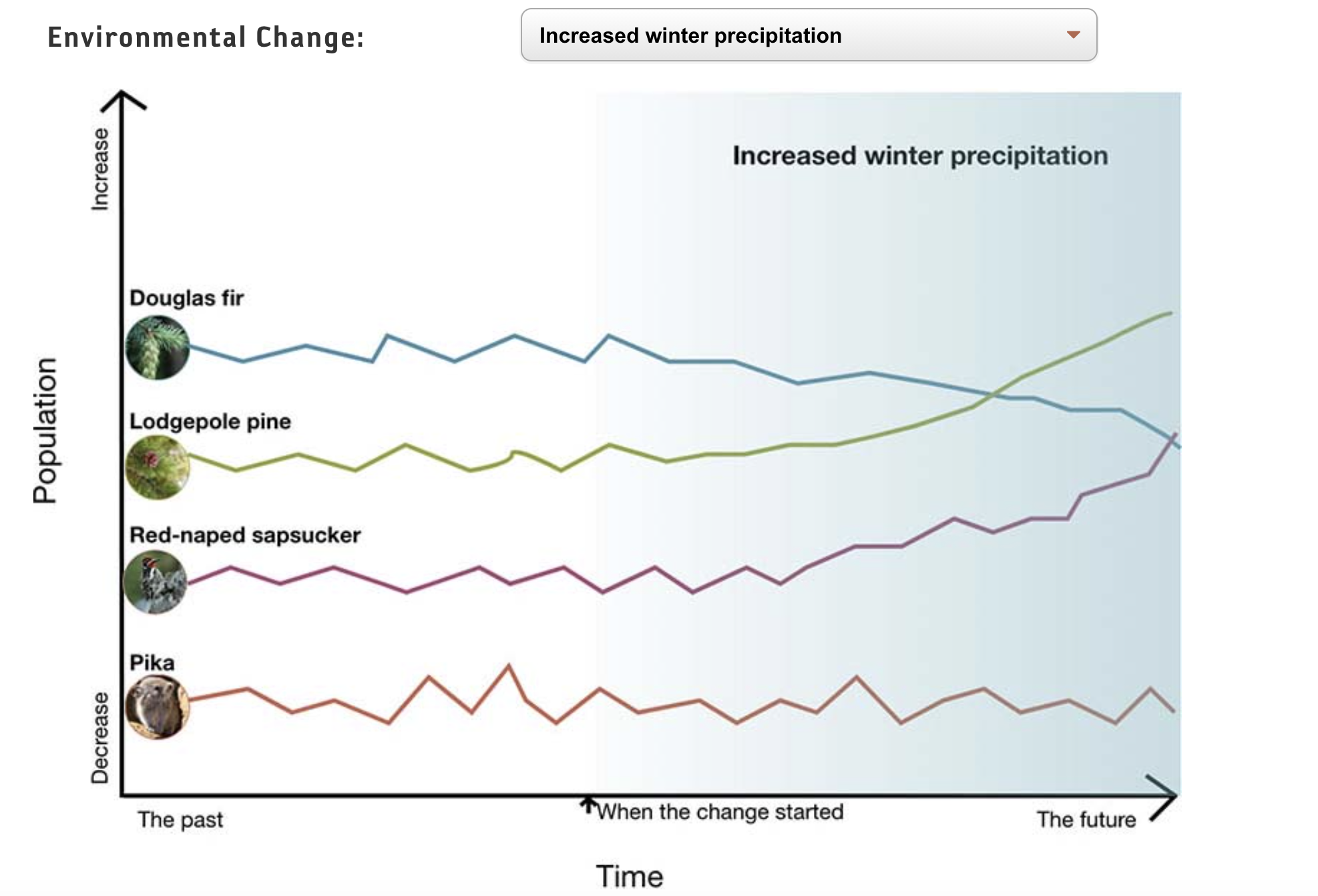 Environmental Change:

Increased winter precipitation

Increased winter precipitation

Increase

Population

Decrease

Douglas fir

Lodgepole pine

Red-naped sapsucker

Pika

The past

When the change started

The future

Time